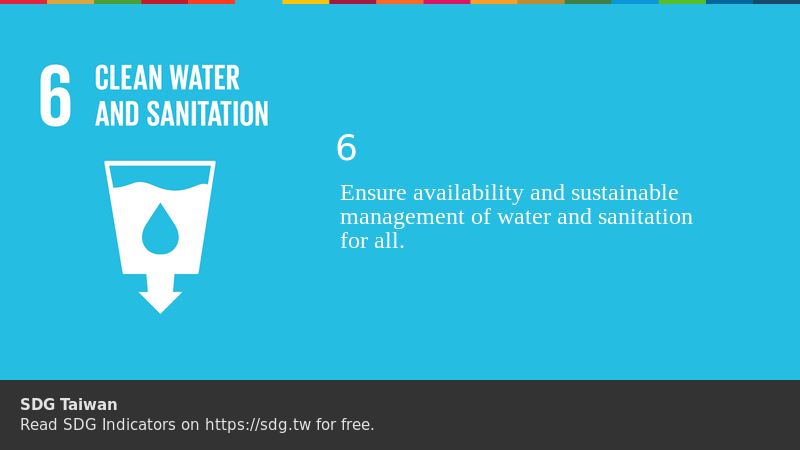 6 CLEAN WATER
AND SANITATION

6

Ensure availability and sustainable management of water and sanitation for all.

SDG Taiwan
Read SDG Indicators on https://sdg.tw for free.